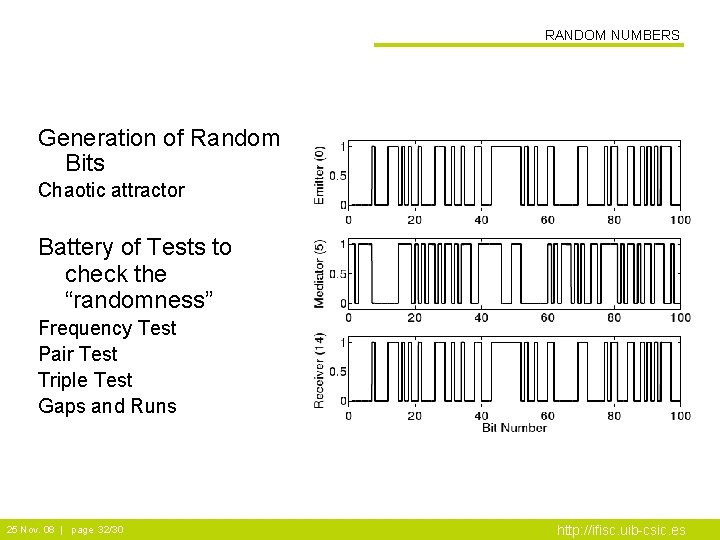 RANDOM NUMBERS

Generation of Random Bits
Chaotic attractor

Battery of Tests to check the “randomness”
Frequency Test
Pair Test
Triple Test
Gaps and Runs

Emitter (0)
1
0.5
0
0 20 40 60 80 100

Mediator (5)
1
0.5
0
0 20 40 60 80 100

Receiver (14)
1
0.5
0
0 20 40 60 80 100
Bit Number

25 Nov. 08 | page 32/30

http://ifisc.uib-csic.es